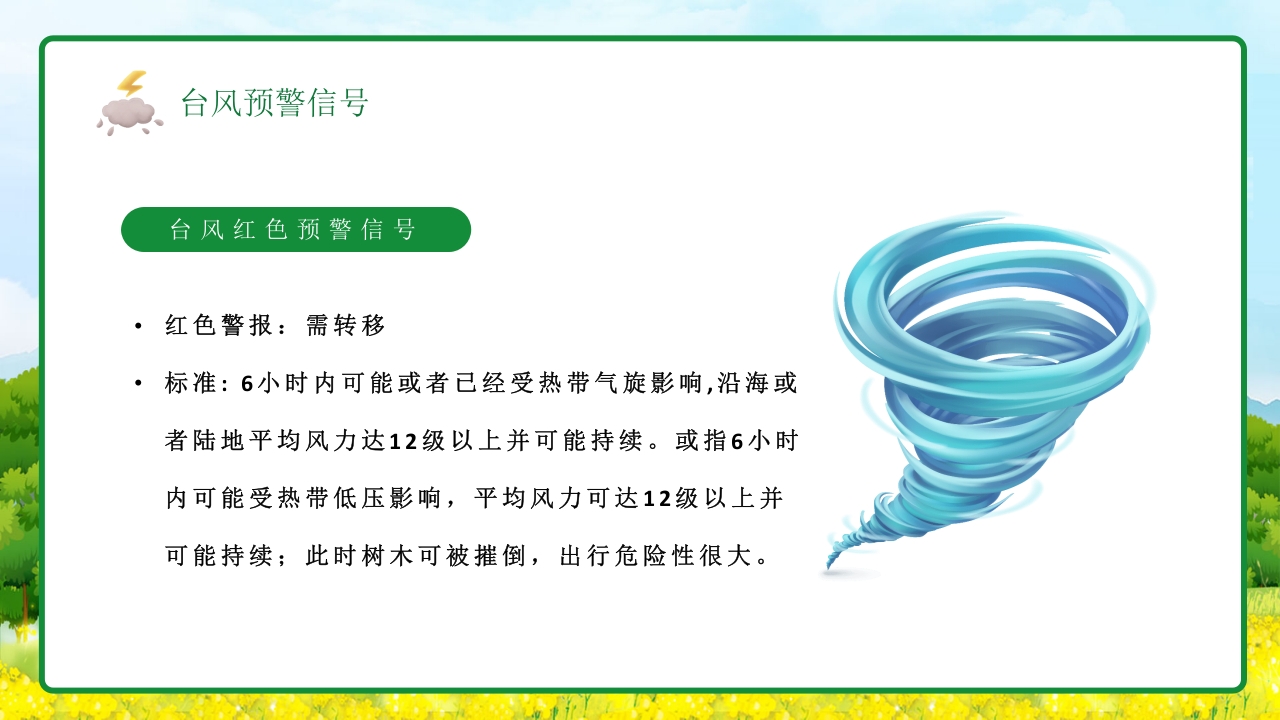 台风预警信号

台风红色预警信号

• 红色警报：需转移

• 标准：6小时内可能或者已经受热带气旋影响,沿海或者陆地平均风力达12级以上并可能持续。或指6小时内可能受热带低压影响，平均风力可达12级以上并可能持续；此时树木可被摧倒，出行危险性很大。